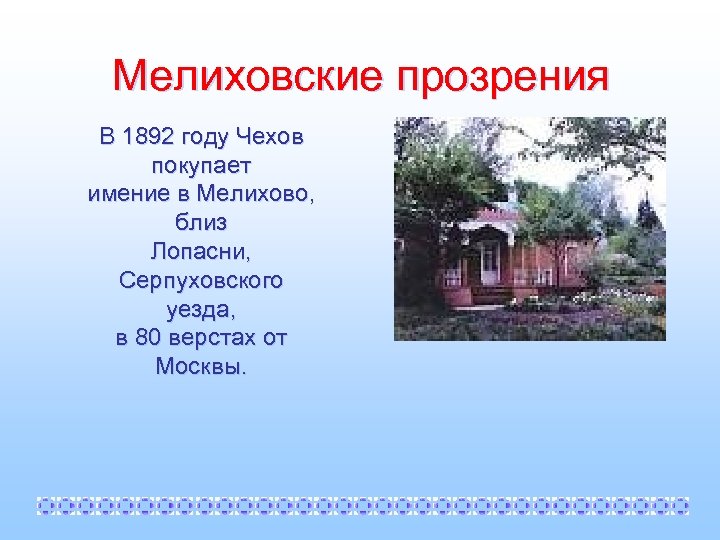 Мелиховские прозрения

В 1892 году Чехов покупает имение в Мелихово, близ Лопасни, Серпуховского уезда, в 80 верстах от Москвы.